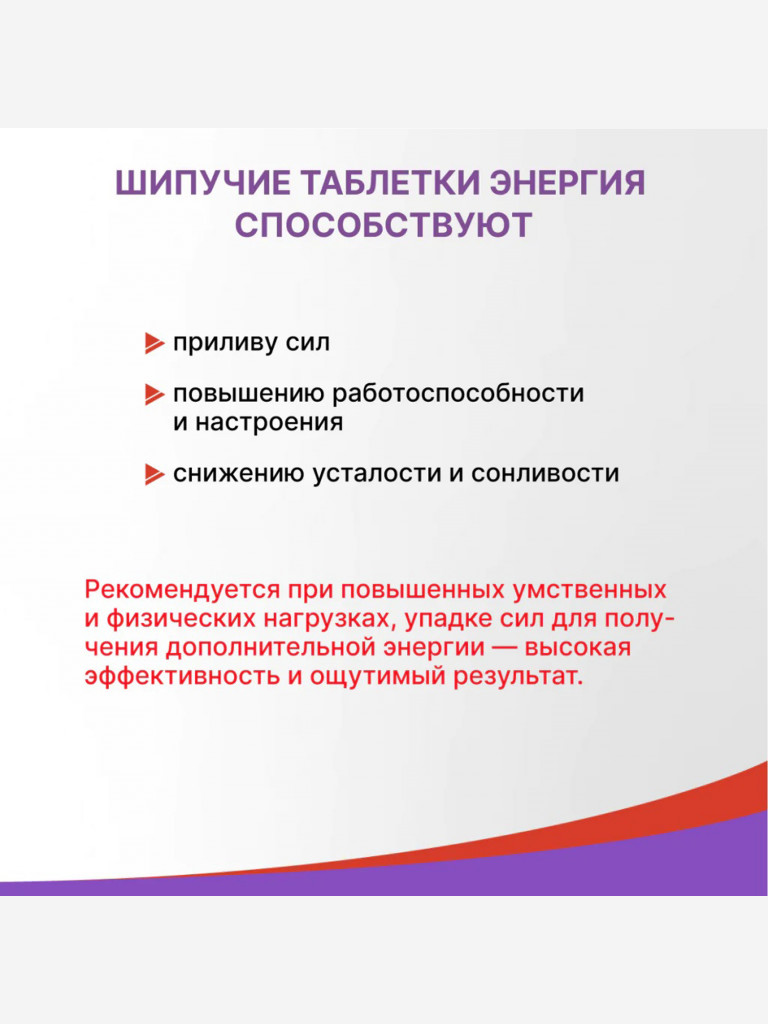 ШИПУЧИЕ ТАБЛЕТКИ ЭНЕРГИЯ СПОСОБСТВУЮТ

приливу сил

повышению работоспособности и настроения

снижению усталости и сонливости

Рекомендуется при повышенных умственных и физических нагрузках, упадке сил для получения дополнительной энергии — высокая эффективность и ощутимый результат.